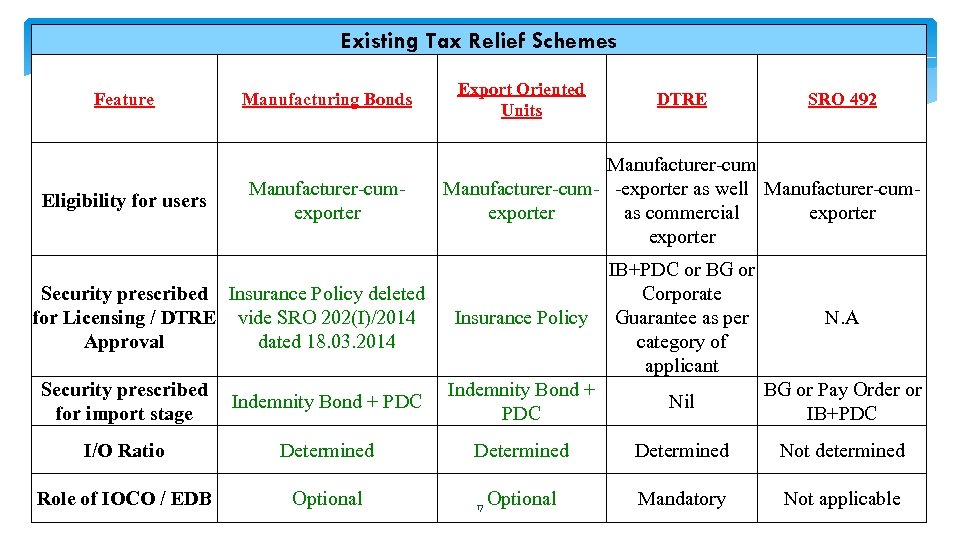 Existing Tax Relief Schemes

| Feature | Manufacturing Bonds | Export Oriented Units | DTRE | SRO 492 |
|---|---|---|---|---|
| Eligibility for users | Manufacturer-cum-exporter | Manufacturer-cum-exporter | Manufacturer-cum-exporter as well as commercial exporter | Manufacturer-cum-exporter |
| Security prescribed for Licensing / DTRE Approval | Insurance Policy deleted vide SRO 202(I)/2014 dated 18.03.2014 | Insurance Policy | IB+PDC or BG or Corporate Guarantee as per category of applicant | N.A |
| Security prescribed for import stage | Indemnity Bond + PDC | Indemnity Bond + PDC | Nil | BG or Pay Order or IB+PDC |
| I/O Ratio | Determined | Determined | Determined | Not determined |
| Role of IOCO / EDB | Optional | Optional | Mandatory | Not applicable |

17